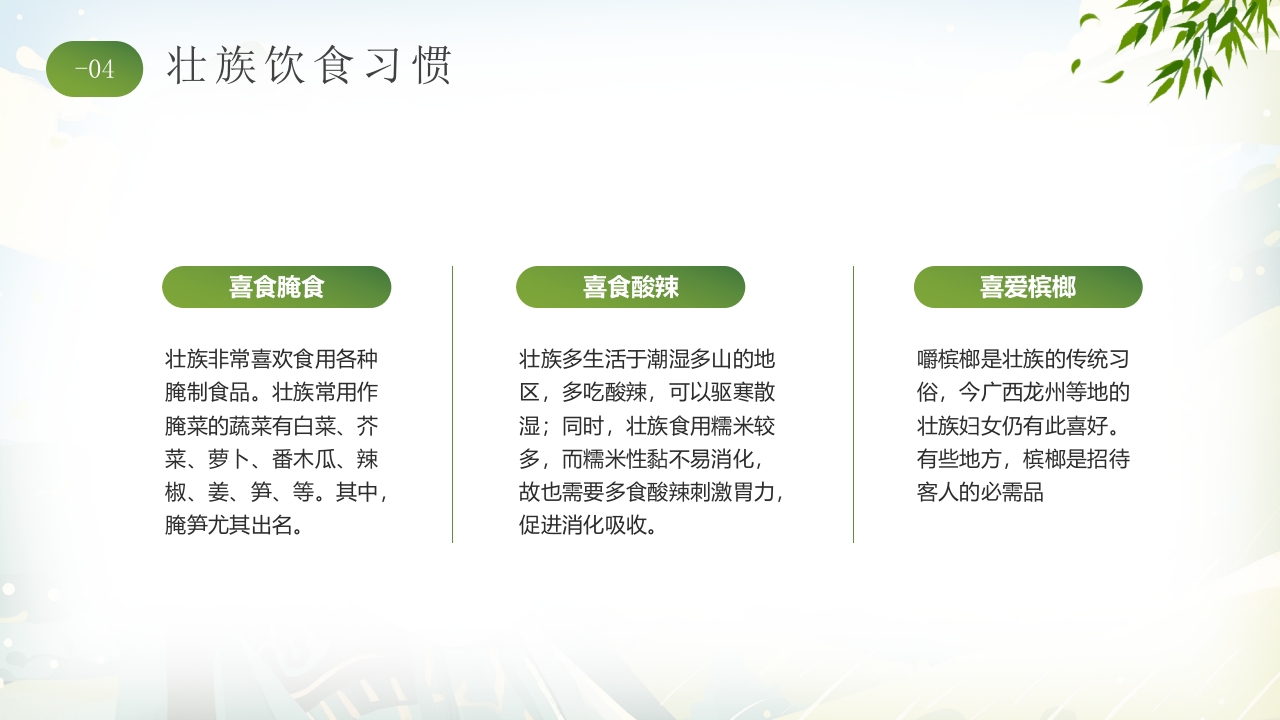 -04 壮族饮食习惯

喜食腌食

壮族非常喜欢食用各种腌制食品。壮族常用作腌菜的蔬菜有白菜、芥菜、萝卜、番木瓜、辣椒、姜、笋、等。其中，腌笋尤其出名。

喜食酸辣

壮族多生活于潮湿多山的地区，多吃酸辣，可以驱寒散湿；同时，壮族食用糯米较多，而糯米性黏不易消化，故也需要多食酸辣刺激胃力，促进消化吸收。

喜爱槟榔

嚼槟榔是壮族的传统习俗，今广西龙州等地的壮族妇女仍有此喜好。有些地方，槟榔是招待客人的必需品